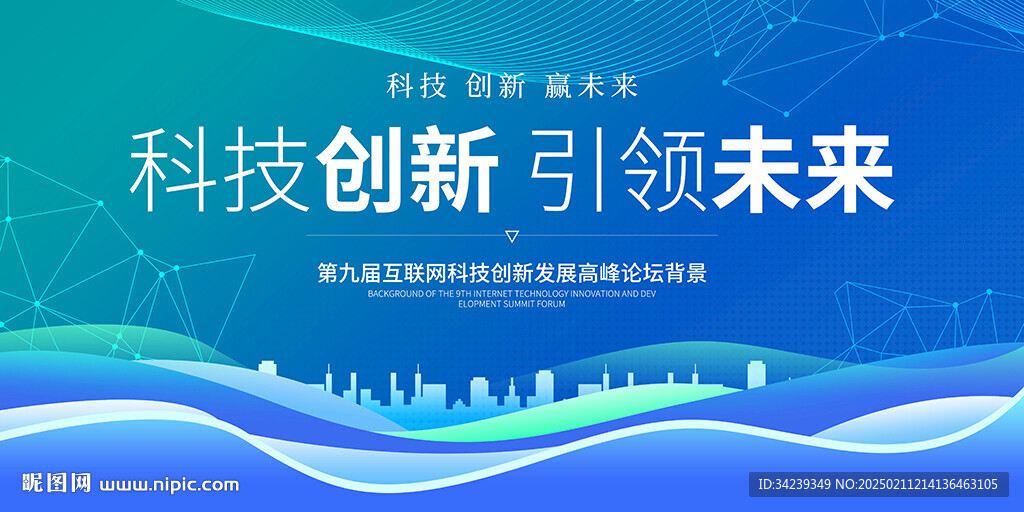 科技 创新 赢未来

科技创新 引领未来

第九届互联网科技创新发展高峰论坛背景

BACKGROUND OF THE 9TH INTERNET TECHNOLOGY INNOVATION AND DEV ELOPMENT SUMMIT FORUM

昵图网 www.nipic.com

ID:34239349 NO:20250211214136463105